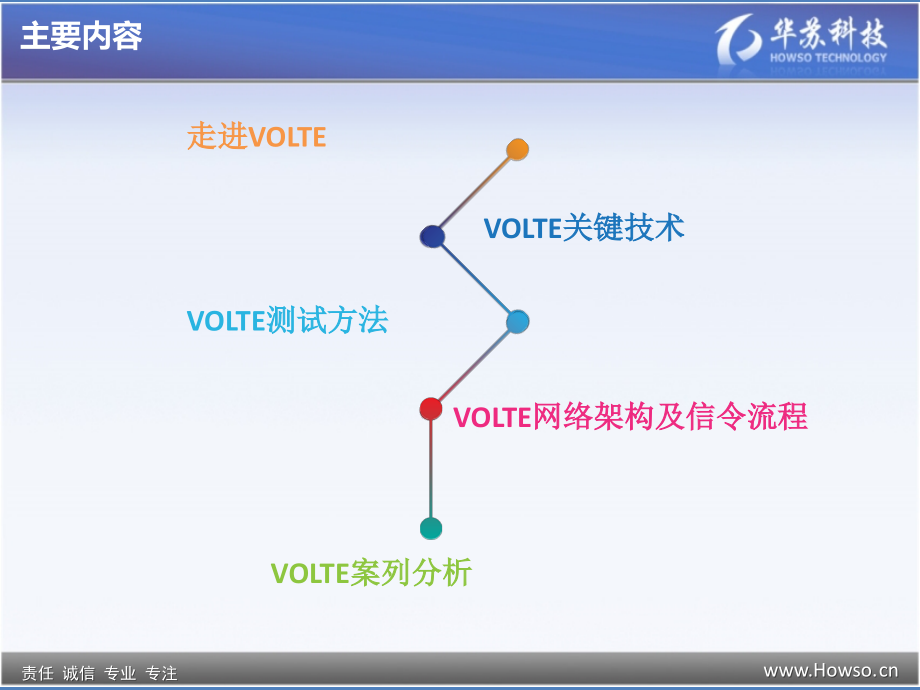 主要内容

华苏科技
HOWSO TECHNOLOGY

走进VOLTE

VOLTE关键技术

VOLTE测试方法

VOLTE网络架构及信令流程

VOLTE案列分析

责任 诚信 专业 专注

www.Howso.cn